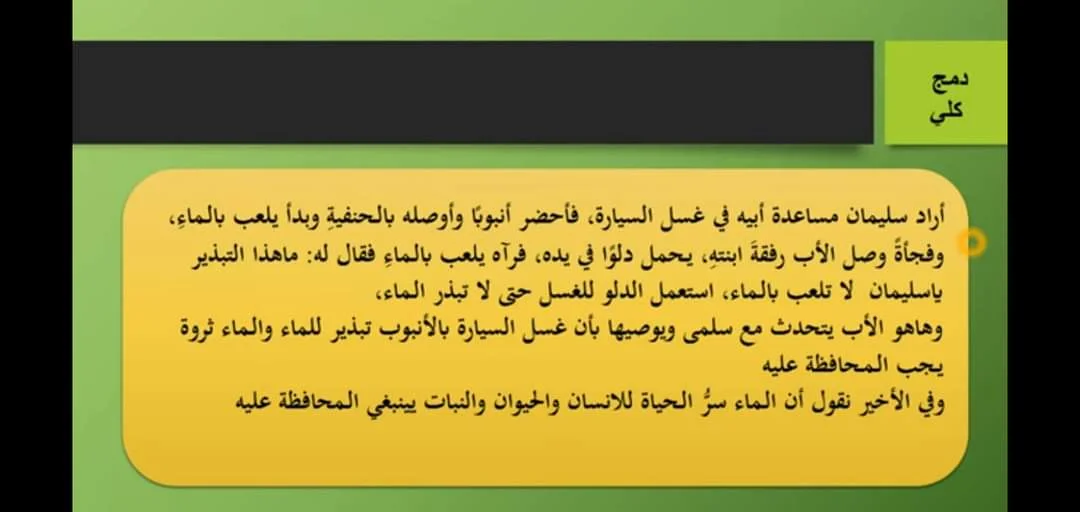 دمج
كلي

أراد سليمان مساعدة أبيه في غسل السيارة، فأحضر أنبوبًا وأوصله بالحنفيةِ وبدأ يلعب بالماءِ، وفجأةً وصل الأب رفقةَ ابنتهِ، يحمل دلوًا في يده، فرآه يلعب بالماءِ فقال له: ماهذا التبذير ياسليمان لا تلعب بالماء، استعمل الدلو للغسل حتى لا تبذر الماء،
وهاهو الأب يتحدث مع سلمى ويوصيها بأن غسل السيارة بالأنبوب تبذير للماء والماء ثروة يجب المحافظة عليه
وفي الأخير نقول أن الماء سرُّ الحياة للانسان والحيوان والنبات يينبغي المحافظة عليه